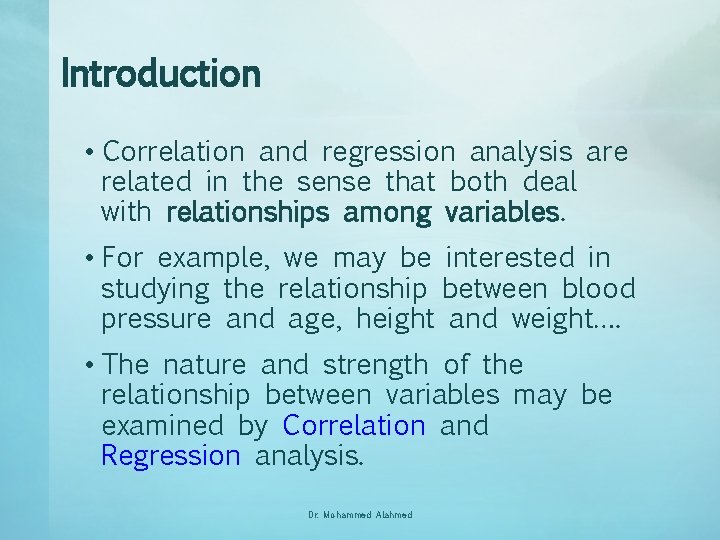 Introduction

• Correlation and regression analysis are related in the sense that both deal with relationships among variables.

• For example, we may be interested in studying the relationship between blood pressure and age, height and weight….

• The nature and strength of the relationship between variables may be examined by Correlation and Regression analysis.

Dr. Mohammed Alahmed